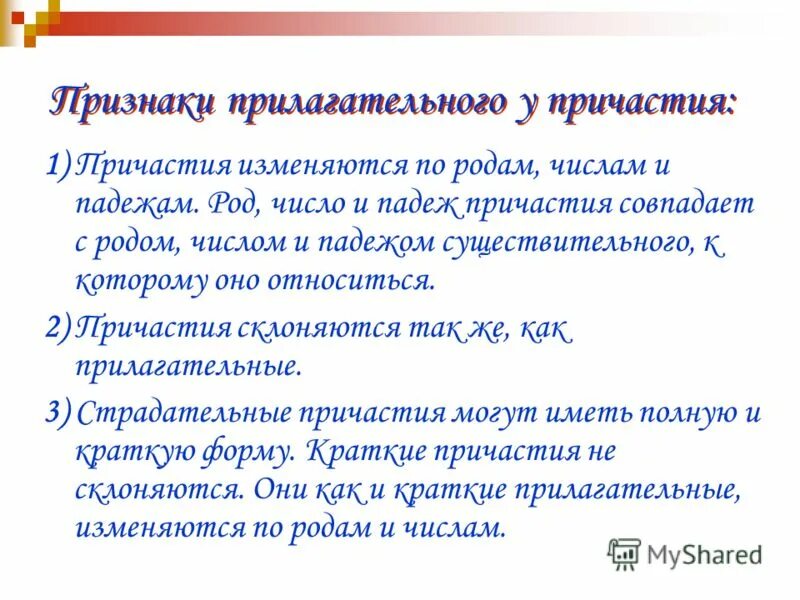 Признаки прилагательного у причастия:

1) Причастия изменяются по родам, числам и падежам. Род, число и падеж причастия совпадает с родом, числом и падежом существительного, к которому оно относиться.

2) Причастия склоняются так же, как прилагательные.

3) Страдательные причастия могут иметь полную и краткую форму. Краткие причастия не склоняются. Они как и краткие прилагательные, изменяются по родам и числам.

MyShared